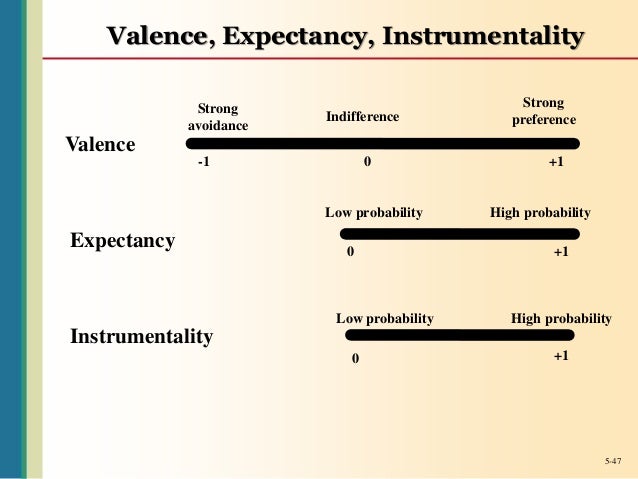 Valence, Expectancy, Instrumentality

Valence

Strong avoidance

Indifference

Strong preference

-1

0

+1

Expectancy

Low probability

High probability

0

+1

Instrumentality

Low probability

High probability

0

+1

5-47